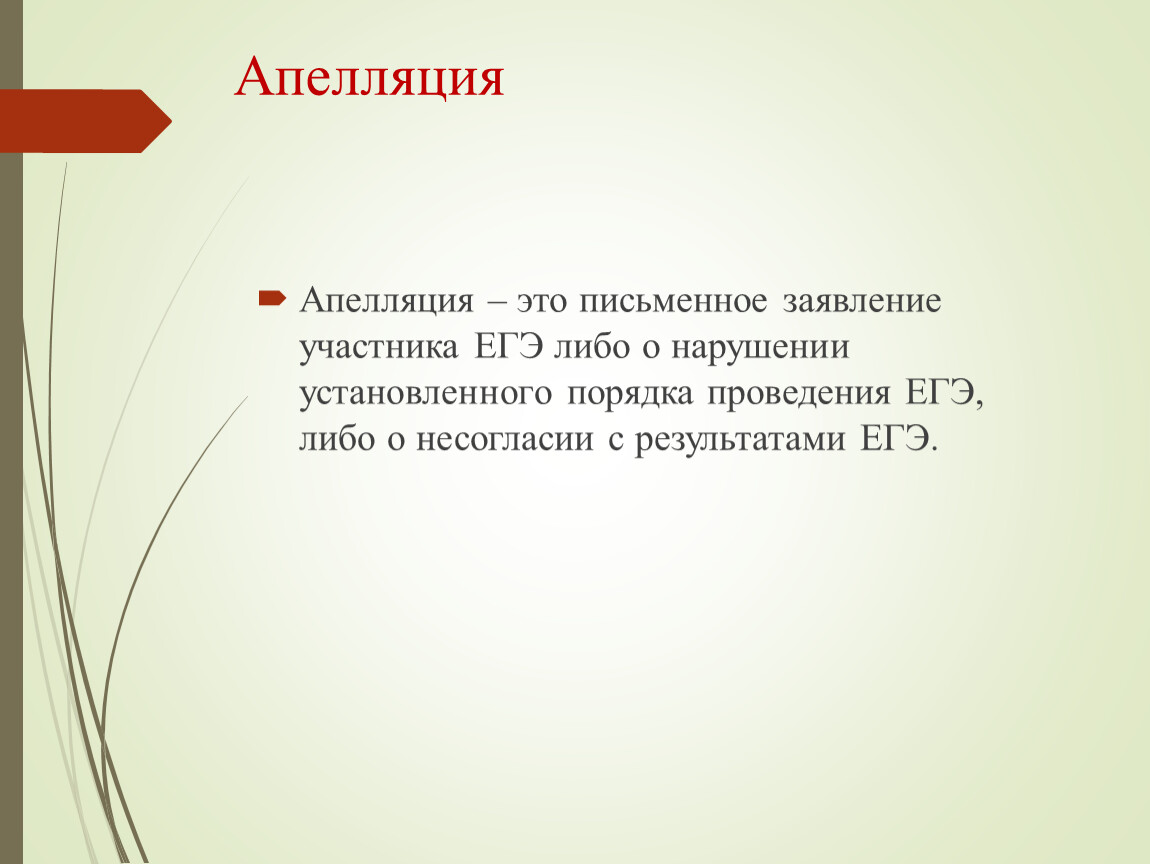 Апелляция

Апелляция – это письменное заявление участника ЕГЭ либо о нарушении установленного порядка проведения ЕГЭ, либо о несогласии с результатами ЕГЭ.